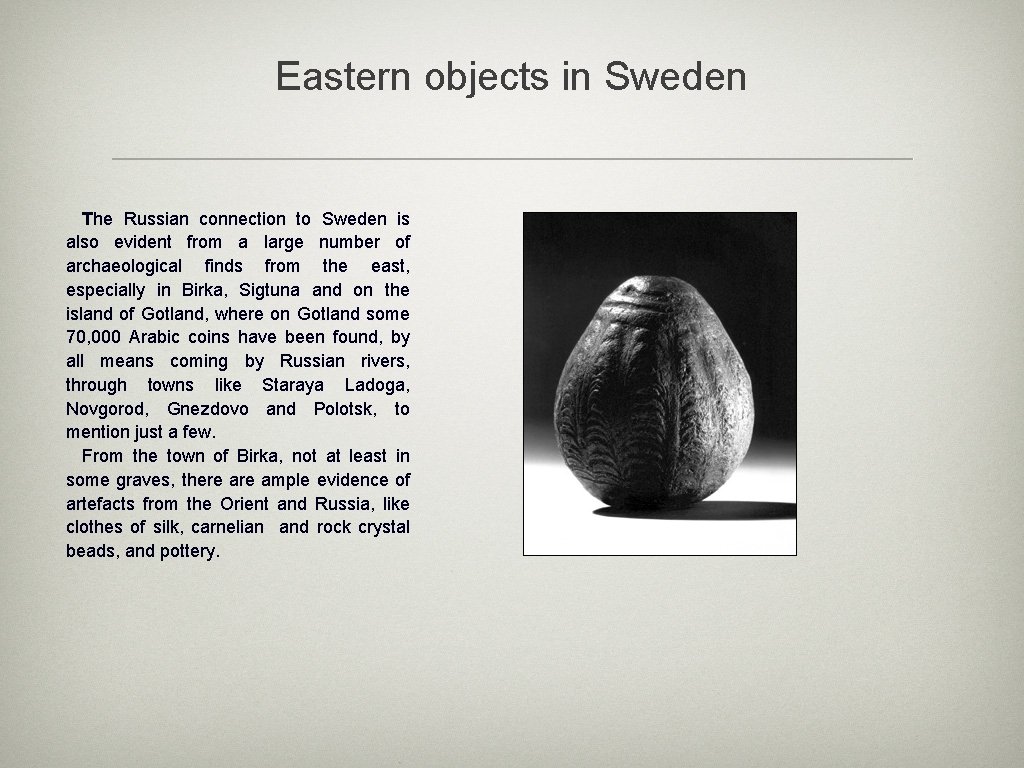 Eastern objects in Sweden

The Russian connection to Sweden is also evident from a large number of archaeological finds from the east, especially in Birka, Sigtuna and on the island of Gotland, where on Gotland some 70,000 Arabic coins have been found, by all means coming by Russian rivers, through towns like Staraya Ladoga, Novgorod, Gnezdovo and Polotsk, to mention just a few.

From the town of Birka, not at least in some graves, there are ample evidence of artefacts from the Orient and Russia, like clothes of silk, carnelian and rock crystal beads, and pottery.